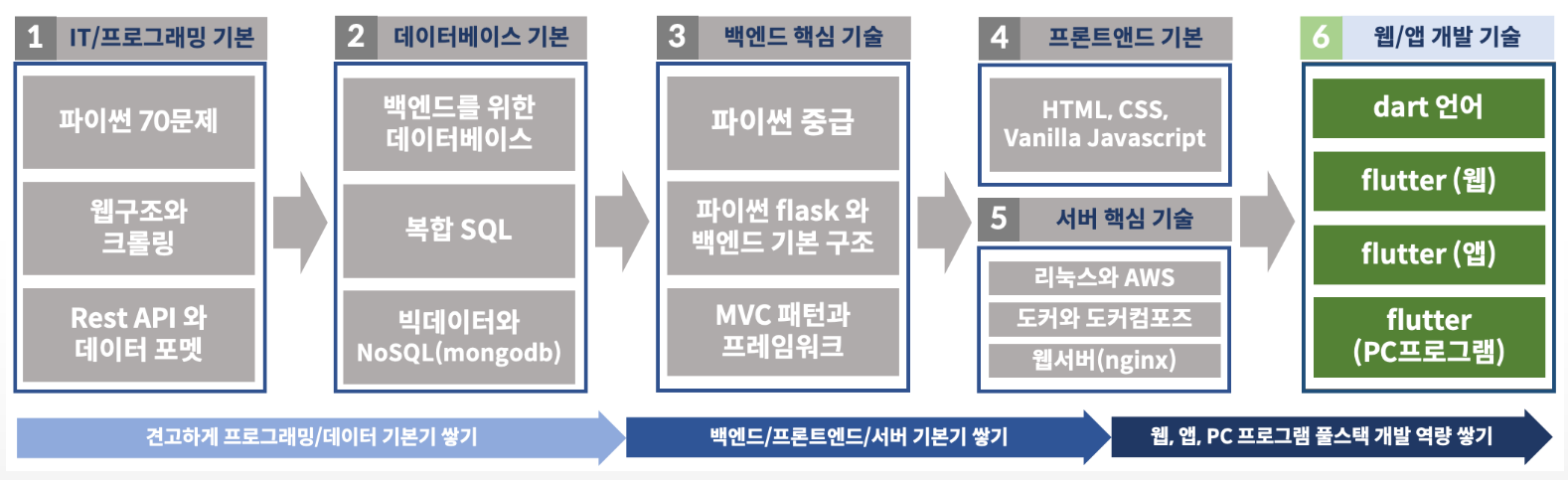 1 IT/프로그래밍 기본

파이썬 70문제

웹구조와 크롤링

Rest API 와 데이터 포멧

2 데이터베이스 기본

백엔드를 위한 데이터베이스

복합 SQL

빅데이터와 NoSQL(mongodb)

3 백엔드 핵심 기술

파이썬 중급

파이썬 flask 와 백엔드 기본 구조

MVC 패턴과 프레임워크

4 프론트앤드 기본

HTML, CSS, Vanilla Javascript

5 서버 핵심 기술

리눅스와 AWS

도커와 도커컴포즈

웹서버(nginx)

6 웹/앱 개발 기술

dart 언어

flutter (웹)

flutter (앱)

flutter (PC프로그램)

견고하게 프로그래밍/데이터 기본기 쌓기

백엔드/프론트엔드/서버 기본기 쌓기

웹, 앱, PC 프로그램 풀스택 개발 역량 쌓기